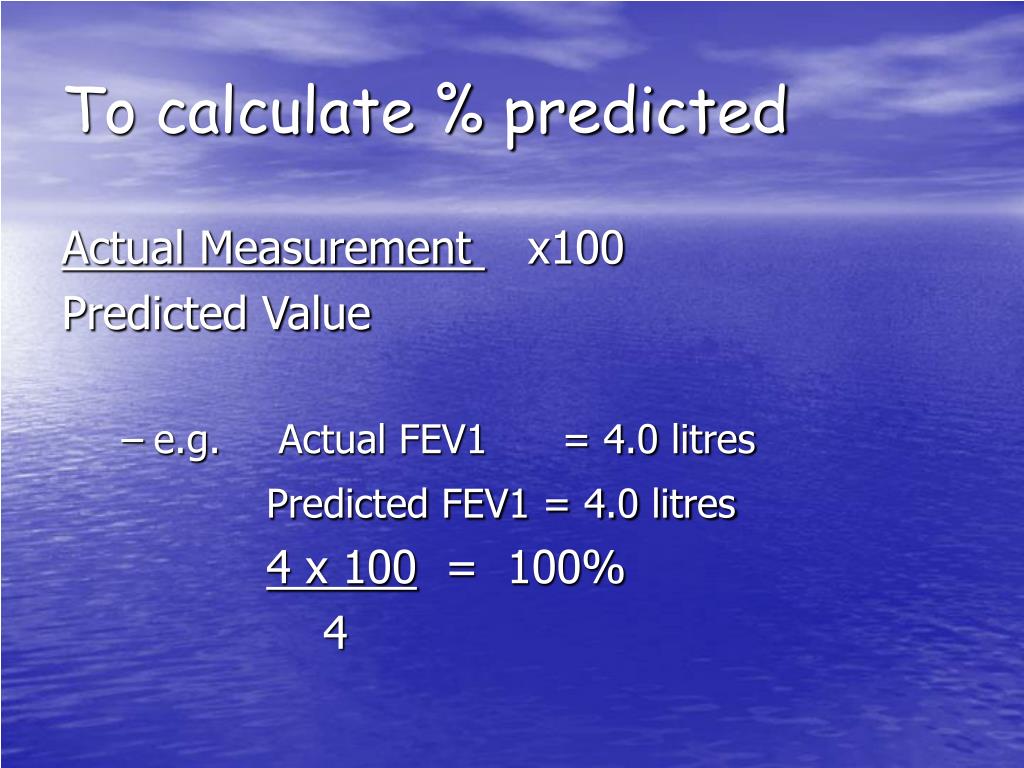 To calculate % predicted

Actual Measurement x100
Predicted Value

– e.g. Actual FEV1 = 4.0 litres

Predicted FEV1 = 4.0 litres

4 x 100 = 100%
4